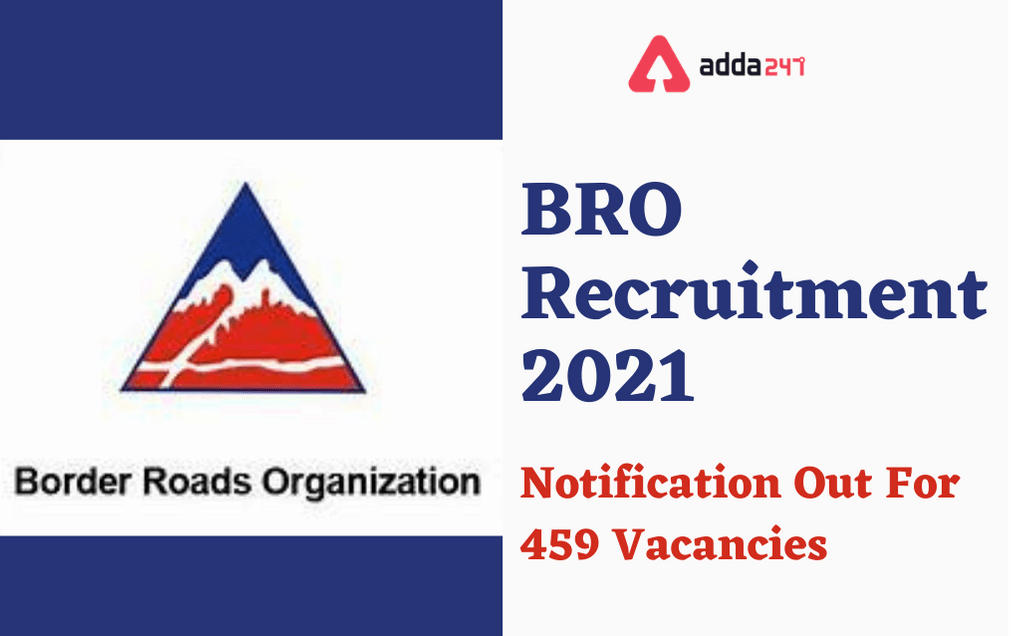 Border Roads Organization

adda247

BRO Recruitment 2021

Notification Out For 459 Vacancies